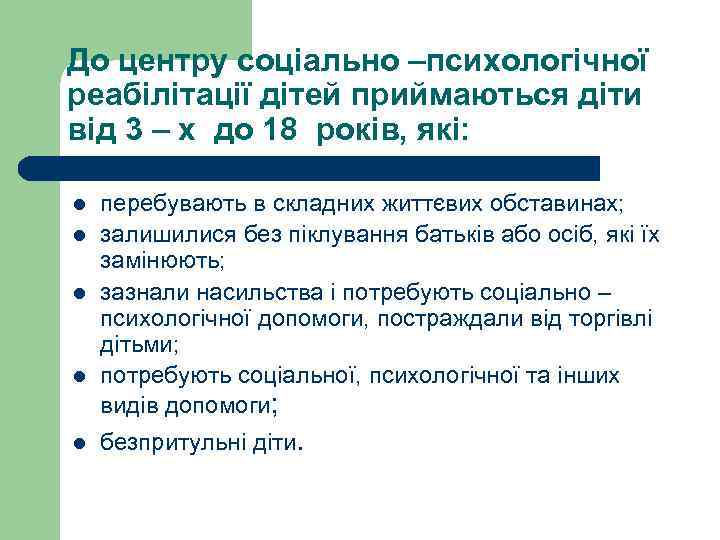 До центру соціально –психологічної реабілітації дітей приймаються діти від 3 – х до 18 років, які:

- перебувають в складних життєвих обставинах;
- залишилися без піклування батьків або осіб, які їх замінюють;
- зазнали насильства і потребують соціально – психологічної допомоги, постраждали від торгівлі дітьми;
- потребують соціальної, психологічної та інших видів допомоги;
- безпритульні діти.